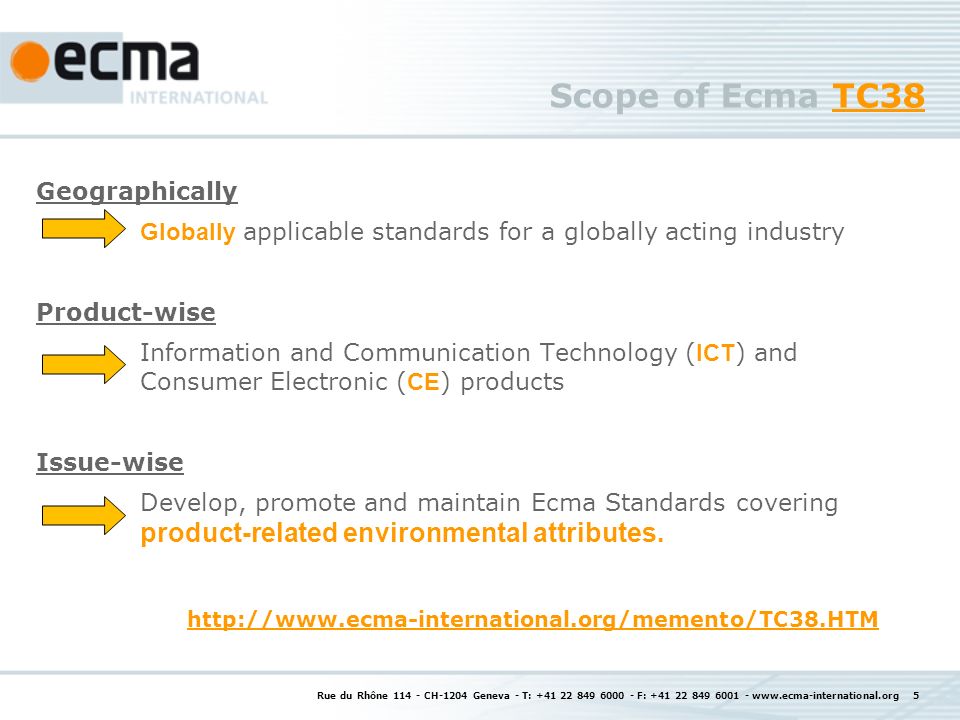 ecma
INTERNATIONAL

Scope of Ecma TC38

Geographically

Globally applicable standards for a globally acting industry

Product-wise

Information and Communication Technology (ICT) and Consumer Electronic (CE) products

Issue-wise

Develop, promote and maintain Ecma Standards covering product-related environmental attributes.

http://www.ecma-international.org/memento/TC38.HTM

Rue du Rhône 114 - CH-1204 Geneva - T: +41 22 849 6000 - F: +41 22 849 6001 - www.ecma-international.org 5